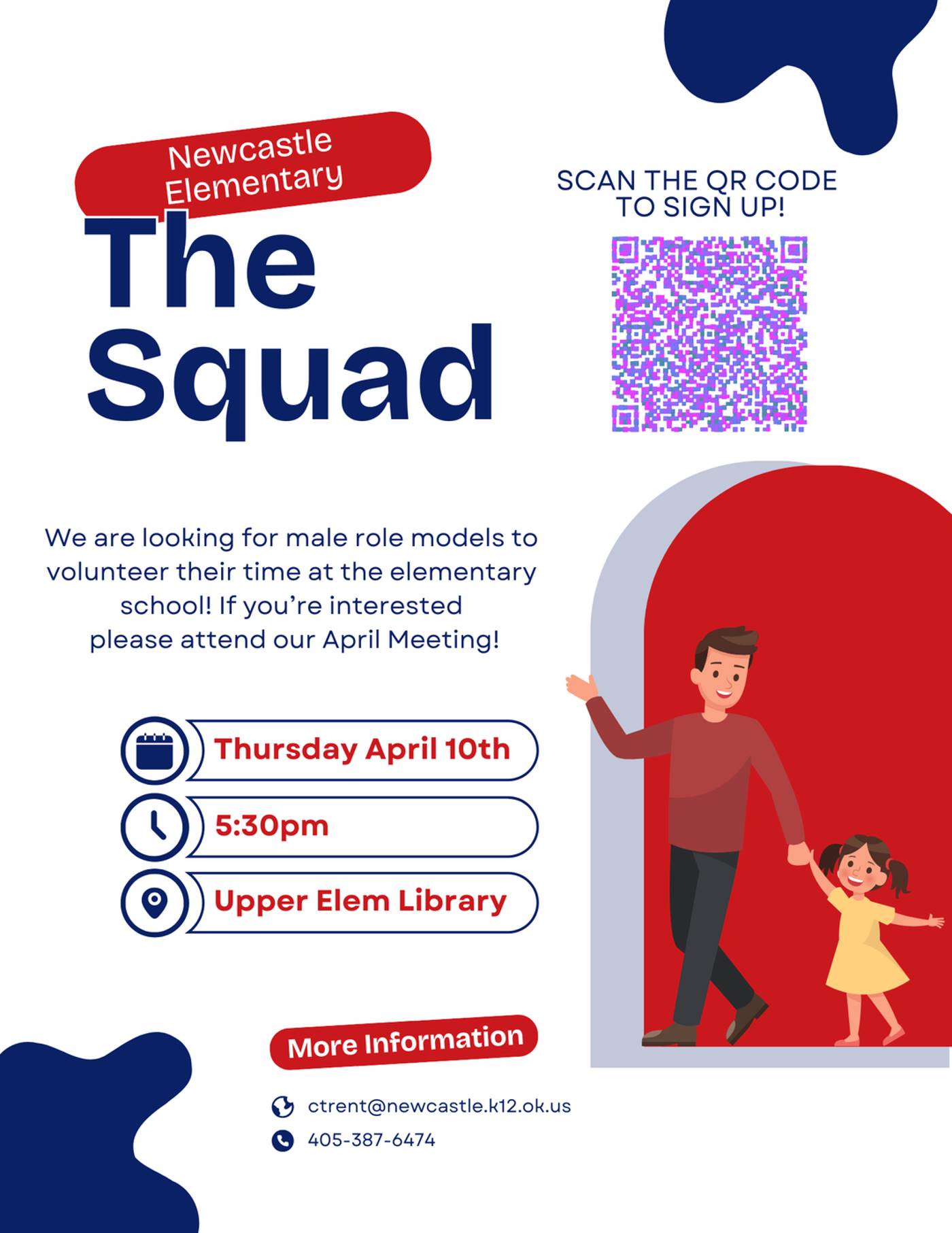 Newcastle Elementary

The Squad

SCAN THE QR CODE TO SIGN UP!

We are looking for male role models to volunteer their time at the elementary school! If you're interested please attend our April Meeting!

Thursday April 10th

5:30pm

Upper Elem Library

More Information

ctrent@newcastle.k12.ok.us

405-387-6474